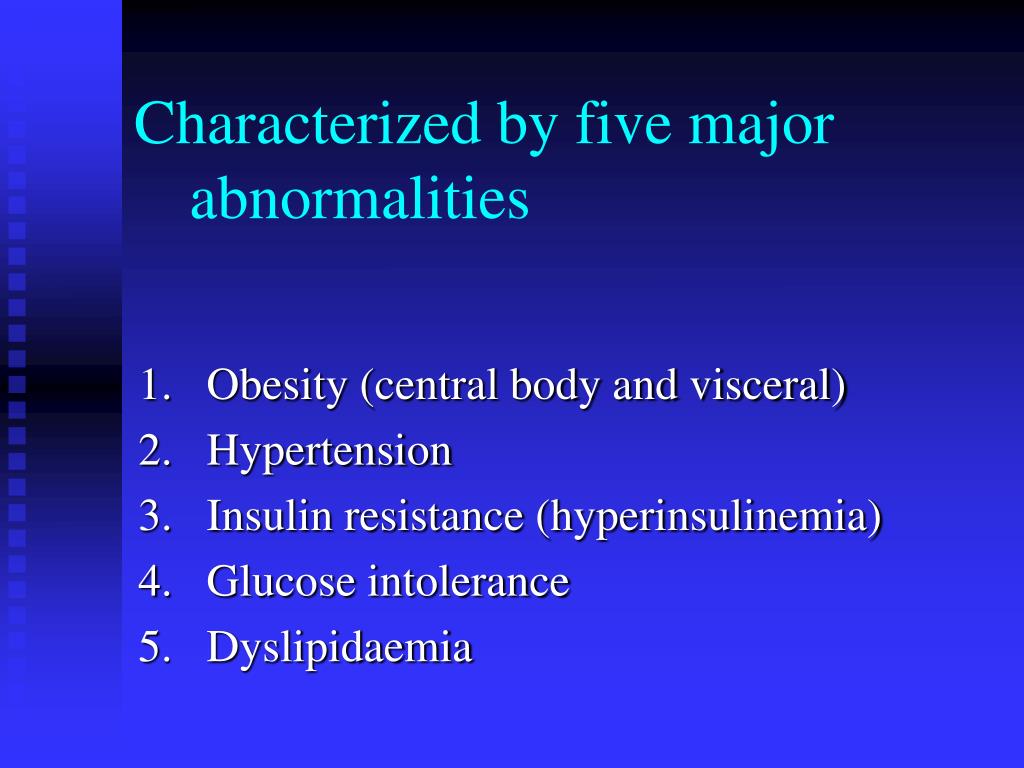 Characterized by five major abnormalities

1. Obesity (central body and visceral)
2. Hypertension
3. Insulin resistance (hyperinsulinemia)
4. Glucose intolerance
5. Dyslipidaemia